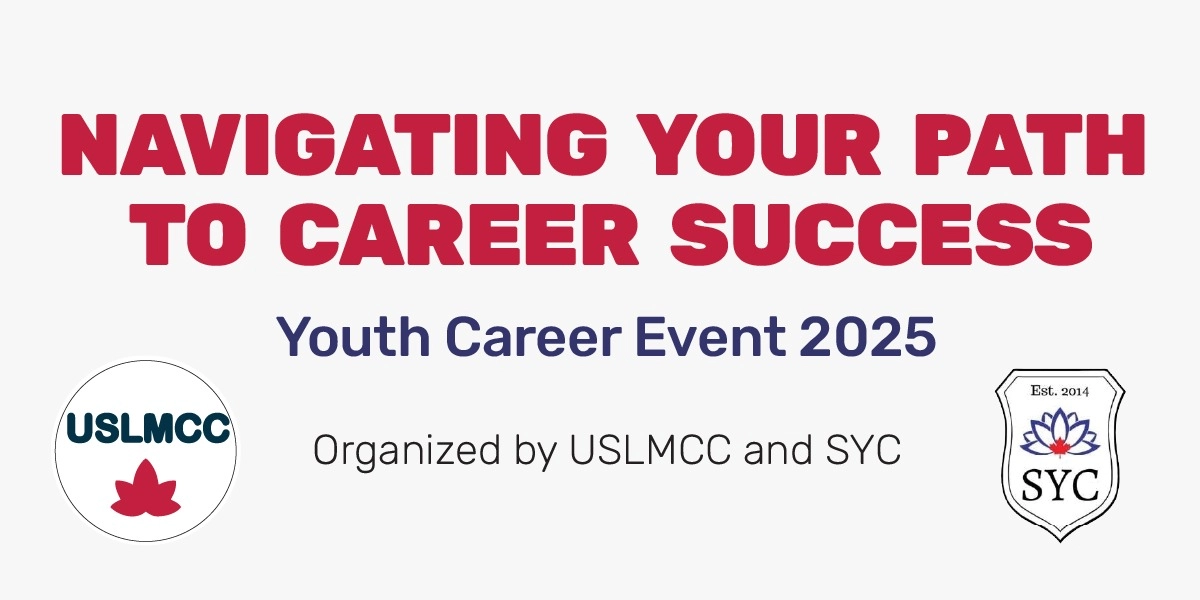 NAVIGATING YOUR PATH TO CAREER SUCCESS

Youth Career Event 2025

USLMCC

Organized by USLMCC and SYC

Est. 2014

SYC